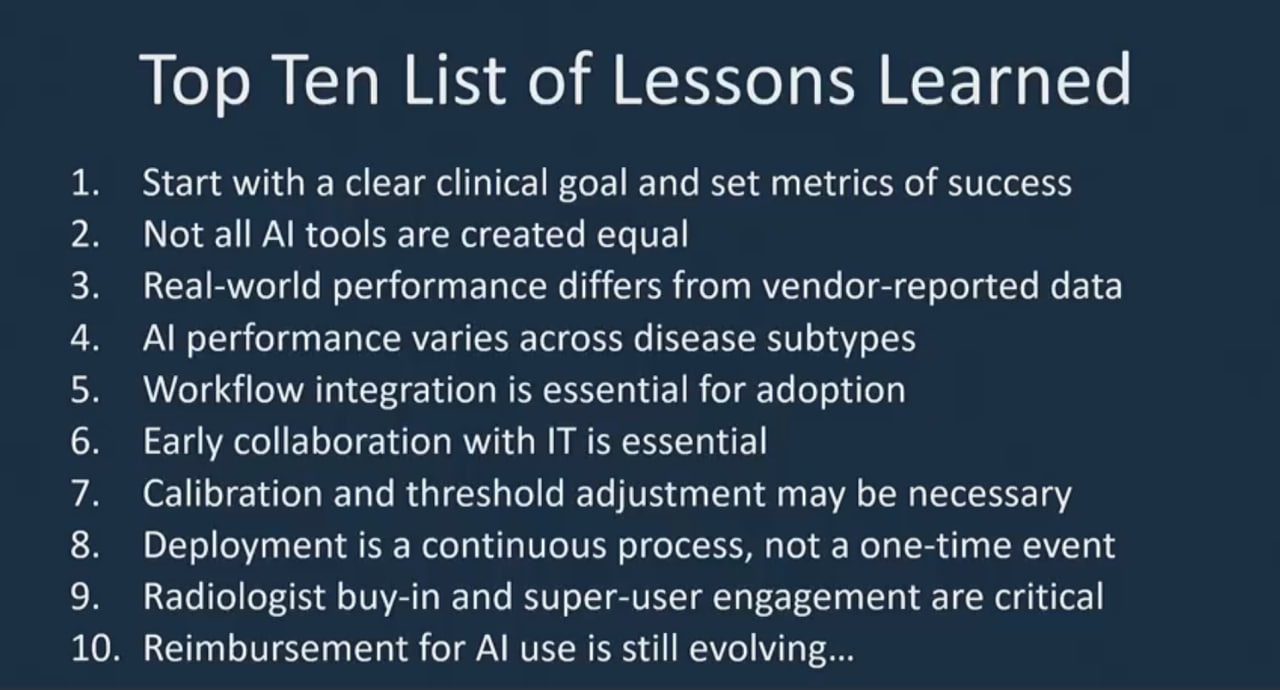 Top Ten List of Lessons Learned

1. Start with a clear clinical goal and set metrics of success
2. Not all AI tools are created equal
3. Real-world performance differs from vendor-reported data
4. AI performance varies across disease subtypes
5. Workflow integration is essential for adoption
6. Early collaboration with IT is essential
7. Calibration and threshold adjustment may be necessary
8. Deployment is a continuous process, not a one-time event
9. Radiologist buy-in and super-user engagement are critical
10. Reimbursement for AI use is still evolving…